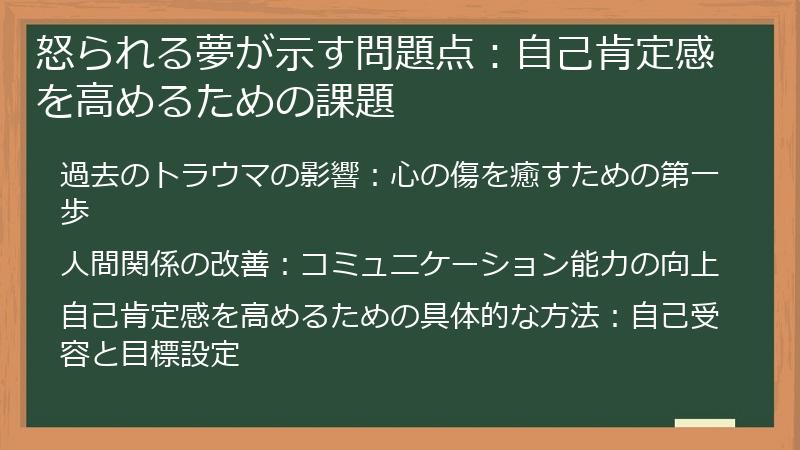 怒られる夢が示す問題点：自己肯定感を高めるための課題

過去のトラウマの影響：心の傷を癒すための第一歩

人間関係の改善：コミュニケーション能力の向上

自己肯定感を高めるための具体的な方法：自己受容と目標設定